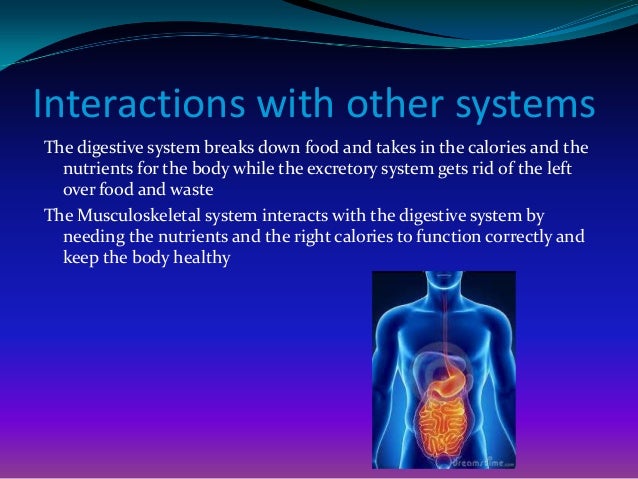 Interactions with other systems

The digestive system breaks down food and takes in the calories and the nutrients for the body while the excretory system gets rid of the left over food and waste

The Musculoskeletal system interacts with the digestive system by needing the nutrients and the right calories to function correctly and keep the body healthy

dreamstime.com